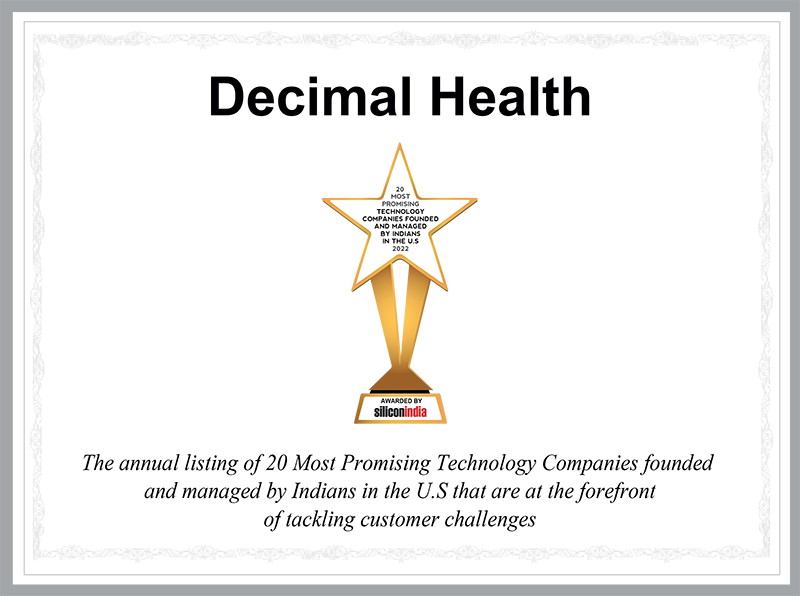 Decimal Health

20 MOST PROMISING TECHNOLOGY COMPANIES FOUNDED AND MANAGED BY INDIANS IN THE U.S 2022

AWARDED BY siliconindia

The annual listing of 20 Most Promising Technology Companies founded and managed by Indians in the U.S that are at the forefront of tackling customer challenges